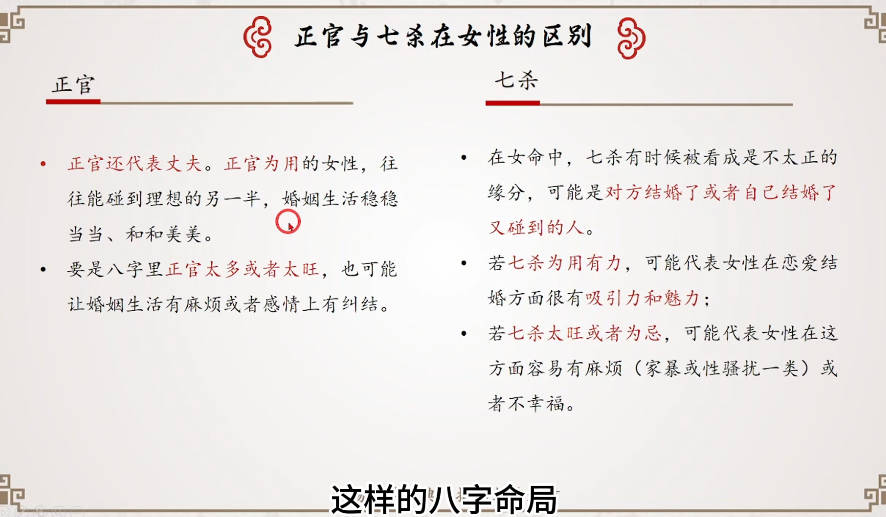 正官与七杀在女性的区别

正官

• 正官还代表丈夫。正官为用的女性，往往能碰到理想的另一半，婚姻生活稳稳当当、和和美美。

• 要是八字里正官太多或者太旺，也可能让婚姻生活有麻烦或者感情上有纠结。

七杀

• 在女命中，七杀有时候被看成是不太正的缘分，可能是对方结婚了或者自己结婚了又碰到的人。

• 若七杀为用有力，可能代表女性在恋爱结婚方面很有吸引力和魅力；

• 若七杀太旺或者为忌，可能代表女性在这方面容易有麻烦（家暴或性骚扰一类）或者不幸福。

这样的八字命局